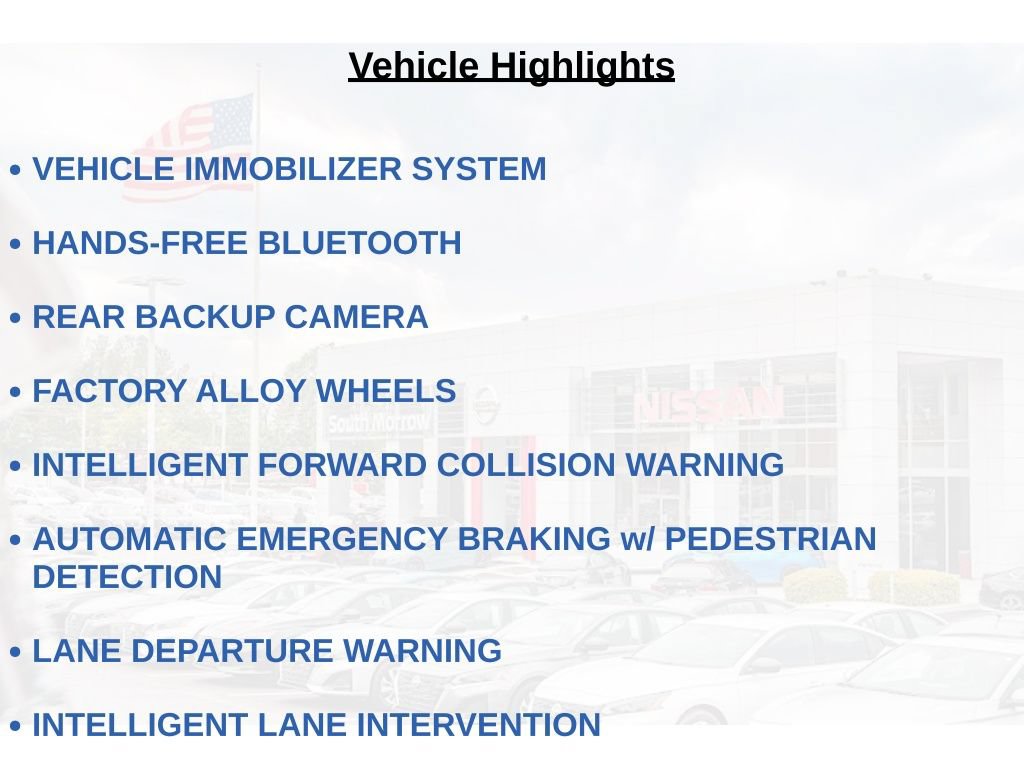 Vehicle Highlights

• VEHICLE IMMOBILIZER SYSTEM

• HANDS-FREE BLUETOOTH

• REAR BACKUP CAMERA

• FACTORY ALLOY WHEELS

• INTELLIGENT FORWARD COLLISION WARNING

• AUTOMATIC EMERGENCY BRAKING w/ PEDESTRIAN DETECTION

• LANE DEPARTURE WARNING

• INTELLIGENT LANE INTERVENTION

South Morrow

NISSAN